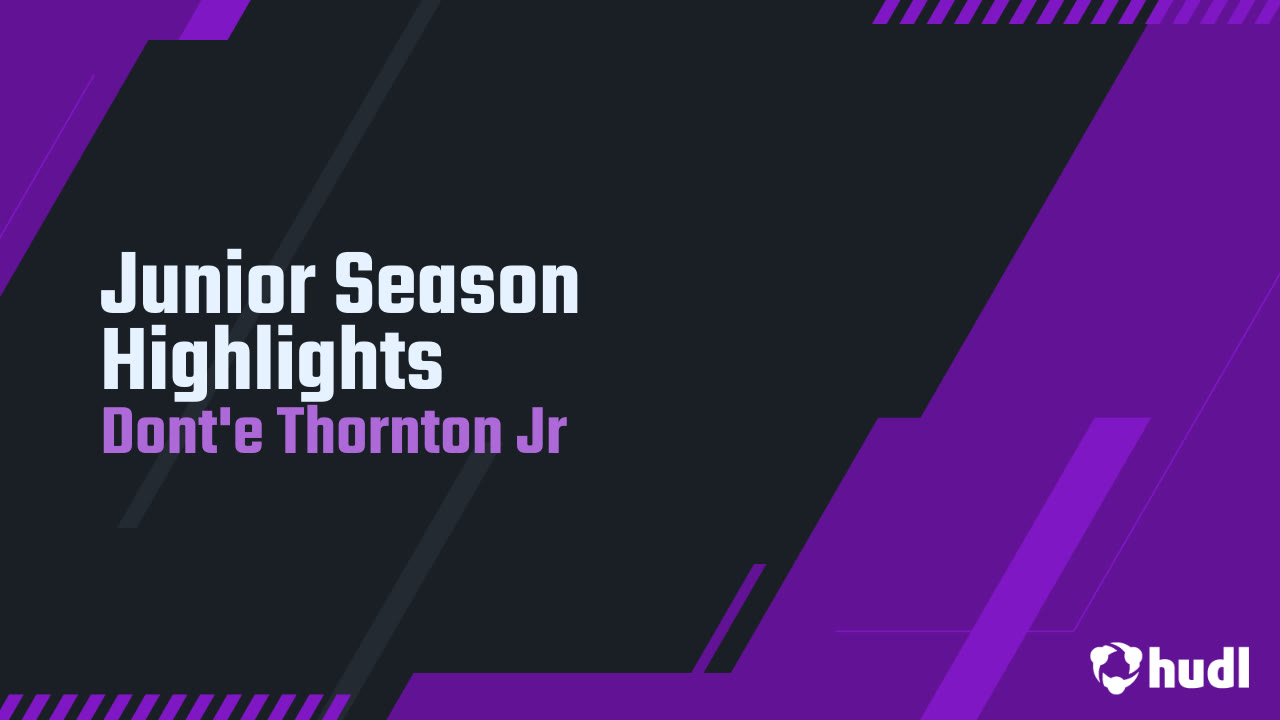 Junior Season Highlights
Dont'e Thornton Jr

hudl